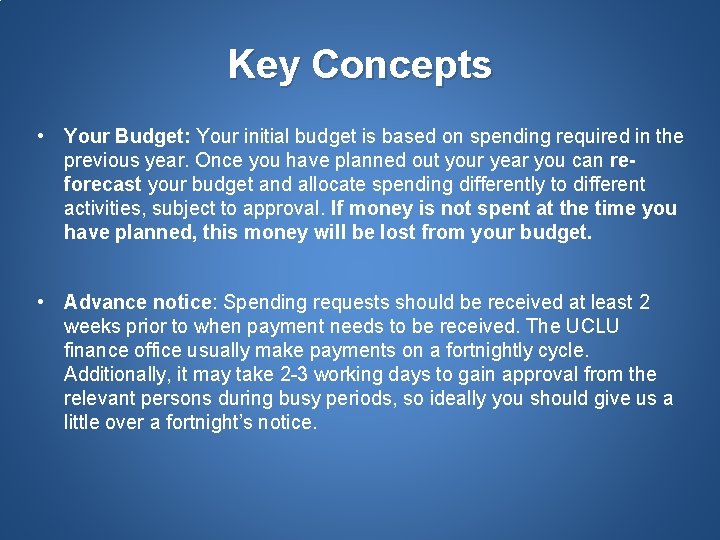 Key Concepts

• Your Budget: Your initial budget is based on spending required in the previous year. Once you have planned out your year you can re-forecast your budget and allocate spending differently to different activities, subject to approval. If money is not spent at the time you have planned, this money will be lost from your budget.

• Advance notice: Spending requests should be received at least 2 weeks prior to when payment needs to be received. The UCLU finance office usually make payments on a fortnightly cycle. Additionally, it may take 2-3 working days to gain approval from the relevant persons during busy periods, so ideally you should give us a little over a fortnight's notice.